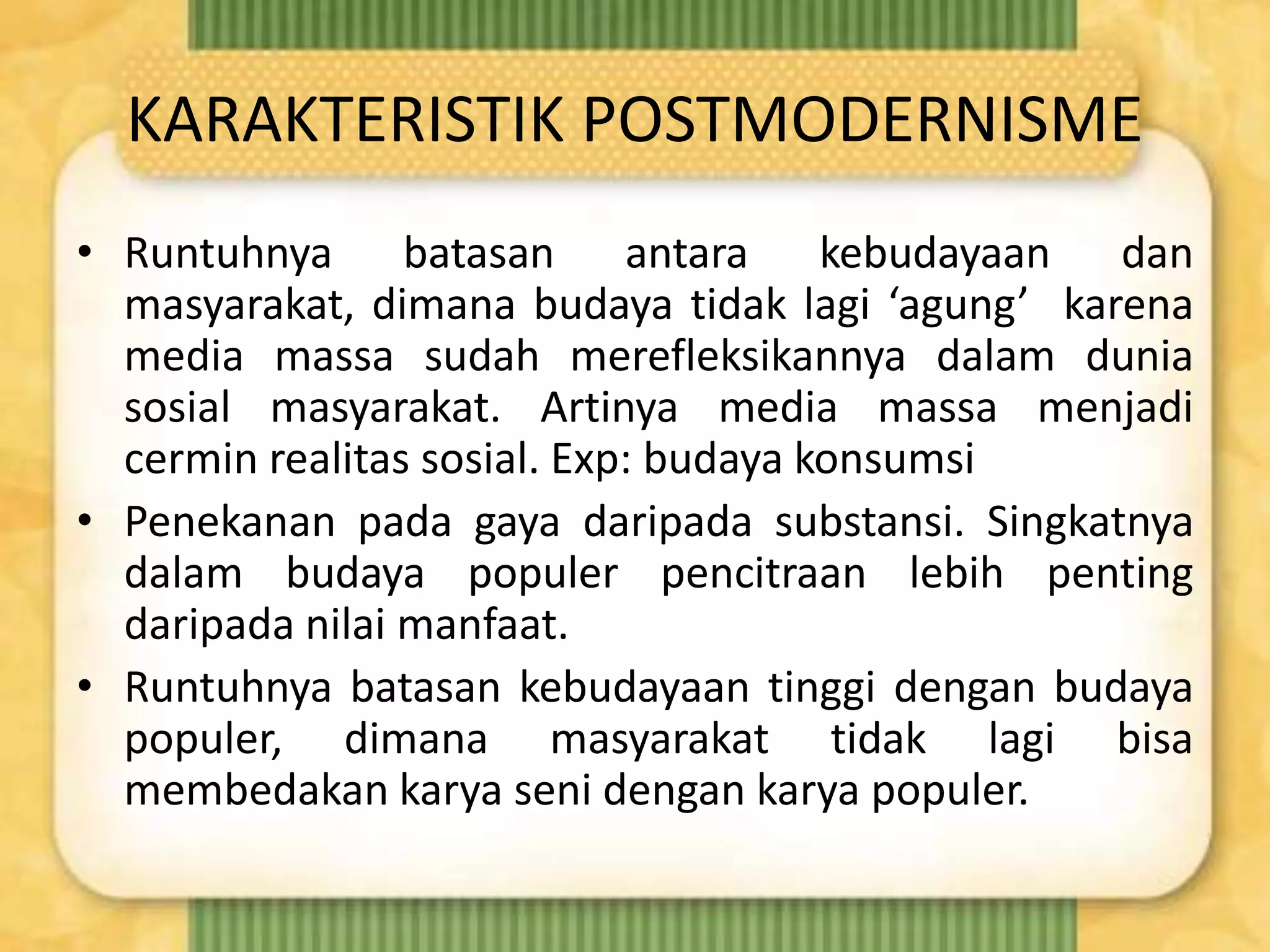 KARAKTERISTIK POSTMODERNISME

• Runtuhnya batasan antara kebudayaan dan masyarakat, dimana budaya tidak lagi ‘agung’ karena media massa sudah merefleksikannya dalam dunia sosial masyarakat. Artinya media massa menjadi cermin realitas sosial. Exp: budaya konsumsi

• Penekanan pada gaya daripada substansi. Singkatnya dalam budaya populer pencitraan lebih penting daripada nilai manfaat.

• Runtuhnya batasan kebudayaan tinggi dengan budaya populer, dimana masyarakat tidak lagi bisa membedakan karya seni dengan karya populer.